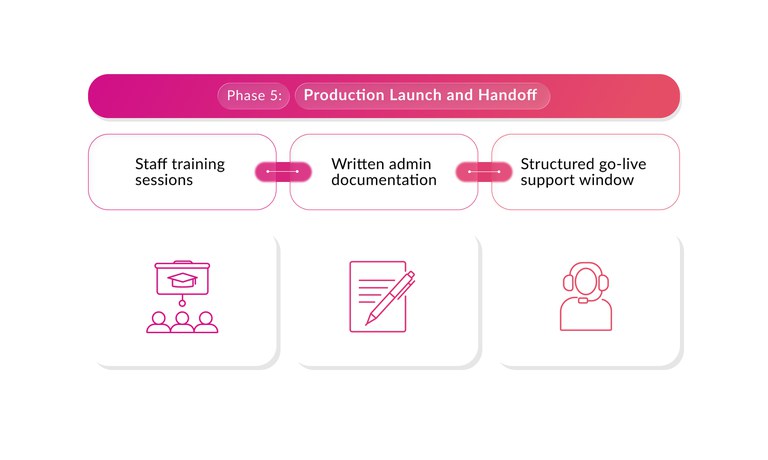 Phase 5: Production Launch and Handoff

Staff training sessions

Written admin documentation

Structured go-live support window